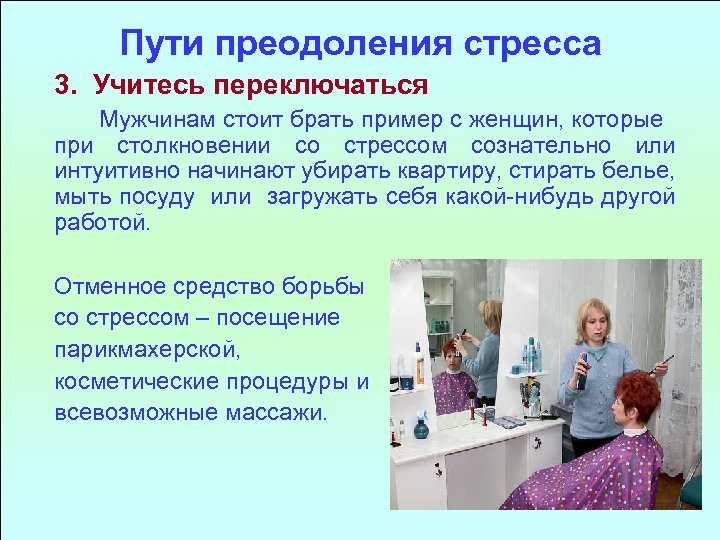 Пути преодоления стресса

3. Учитесь переключаться

Мужчинам стоит брать пример с женщин, которые при столкновении со стрессом сознательно или интуитивно начинают убирать квартиру, стирать белье, мыть посуду или загружать себя какой-нибудь другой работой.

Отменное средство борьбы со стрессом – посещение парикмахерской, косметические процедуры и всевозможные массажи.